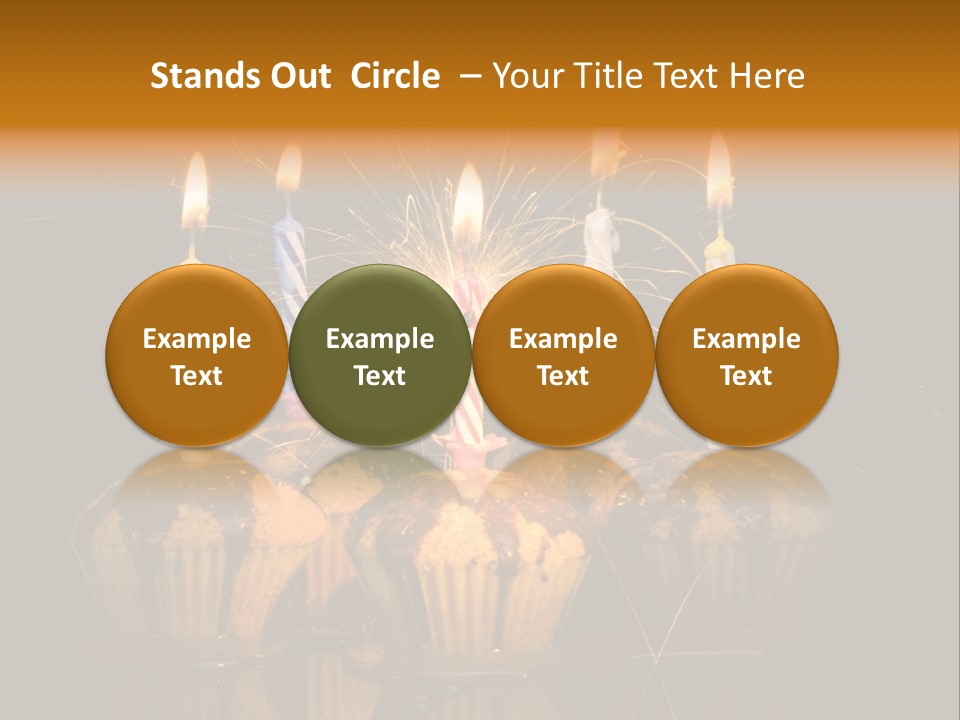 Stands Out Circle – Your Title Text Here

Example Text

Example Text

Example Text

Example Text